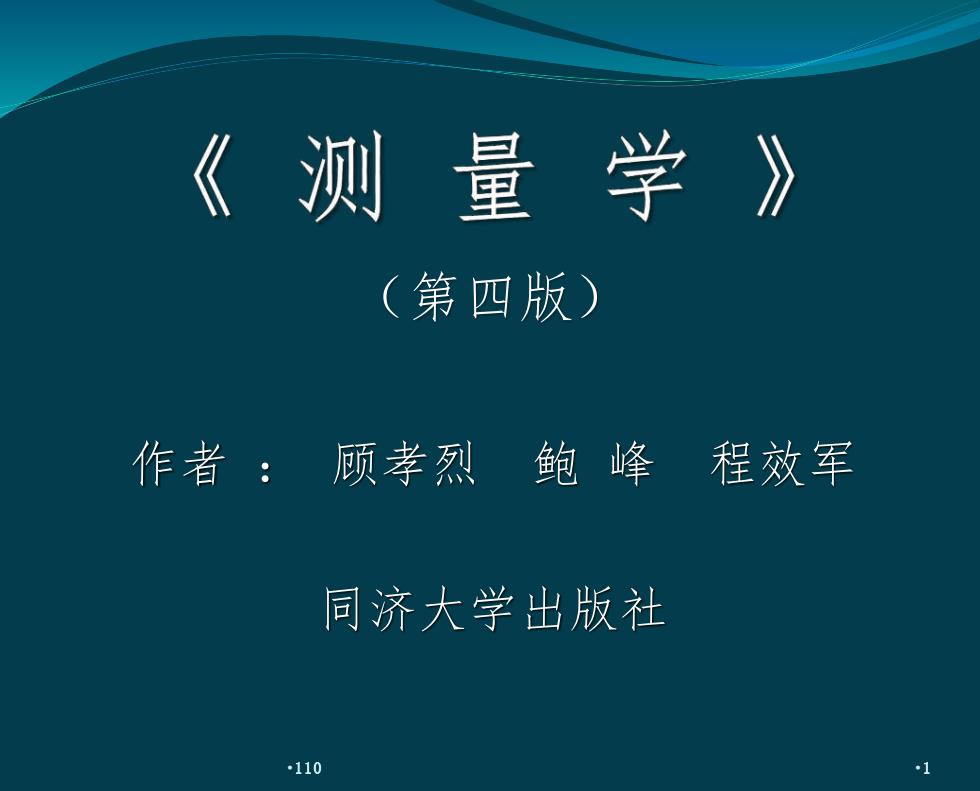 《 测 量 学 》

（第四版）

作者 ： 顾孝烈 鲍 峰 程效军

同济大学出版社

•110

•1